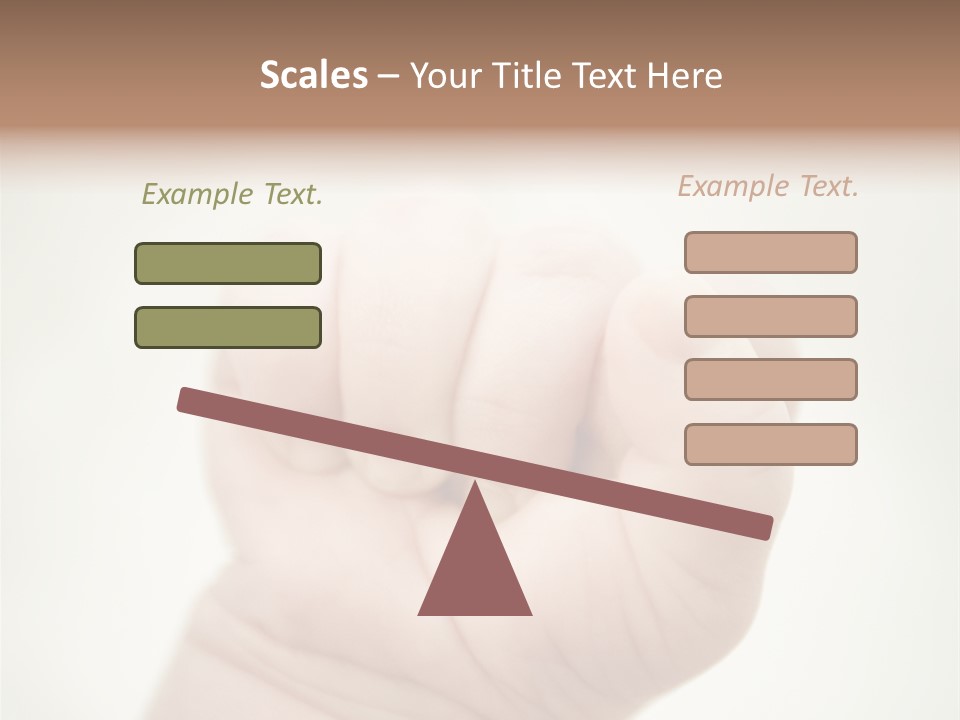 Scales – Your Title Text Here

Example Text.

Example Text.